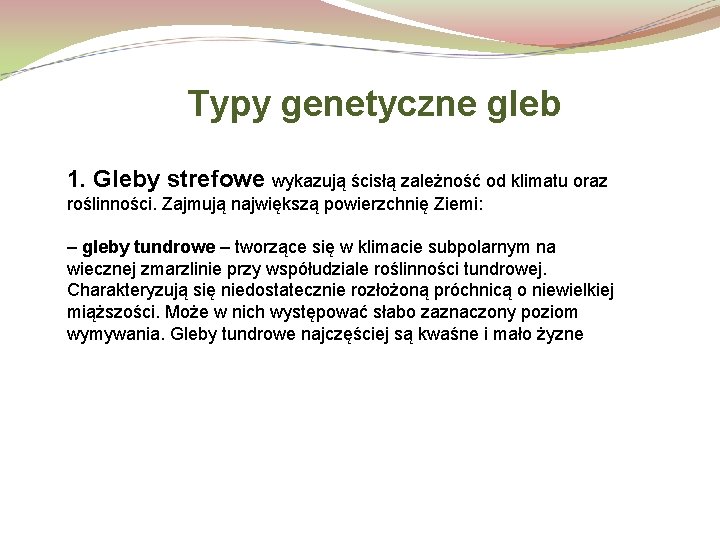 Typy genetyczne gleb

1. Gleby strefowe wykazują ścisłą zależność od klimatu oraz roślinności. Zajmują największą powierzchnię Ziemi:

– gleby tundrowe – tworzące się w klimacie subpolarnym na wiecznej zmarzlinie przy współudziale roślinności tundrowej. Charakteryzują się niedostatecznie rozłożoną próchnicą o niewielkiej miąższości. Może w nich występować słabo zaznaczony poziom wymywania. Gleby tundrowe najczęściej są kwaśne i mało żyzne